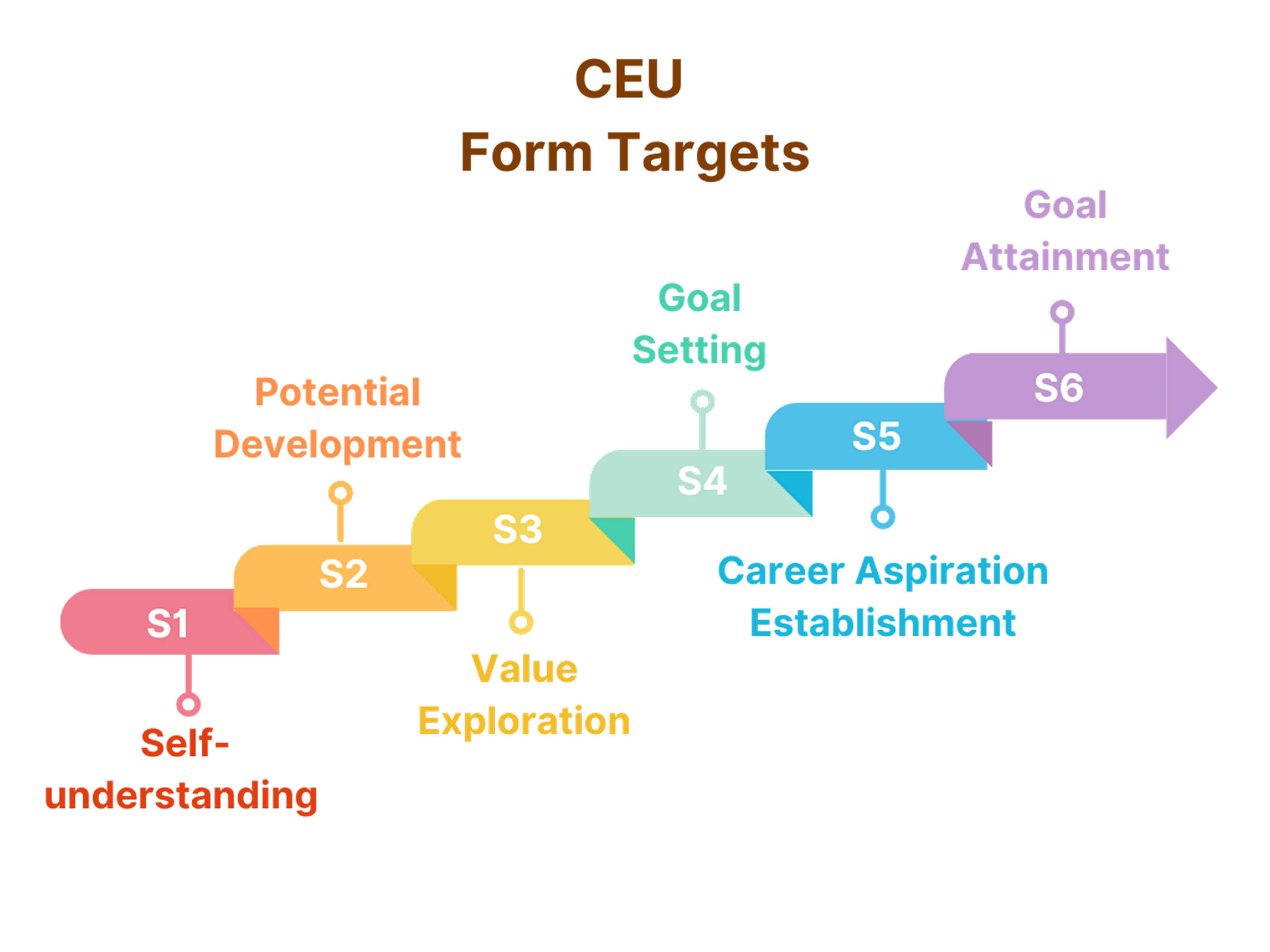 CEU
Form Targets

S1
Self-understanding

S2
Potential Development

S3
Value Exploration

S4
Goal Setting

S5
Career Aspiration Establishment

S6
Goal Attainment